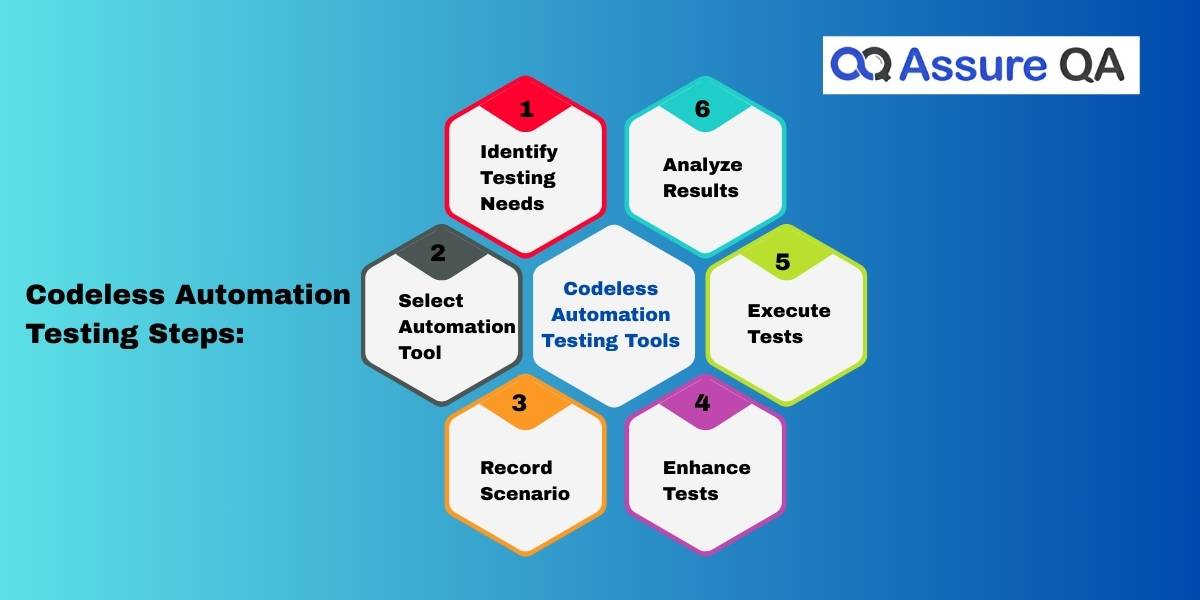 Assure QA

Codeless Automation Testing Steps:

Codeless Automation Testing Tools

1
Identify Testing Needs

2
Select Automation Tool

3
Record Scenario

4
Enhance Tests

5
Execute Tests

6
Analyze Results